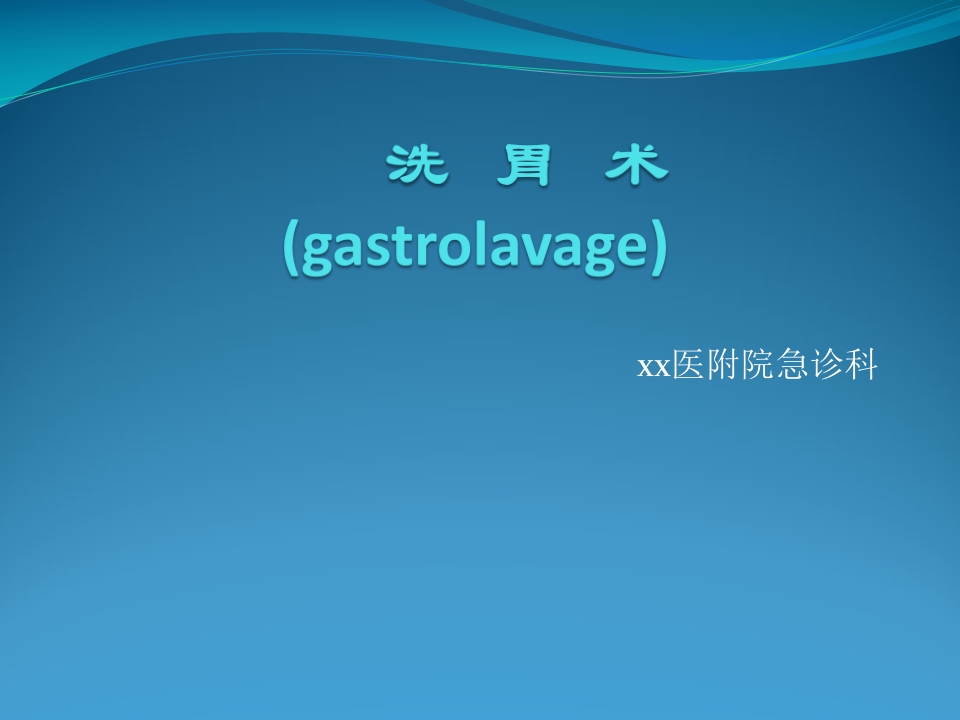 洗 胃 术
(gastrolavage)

xx医附院急诊科